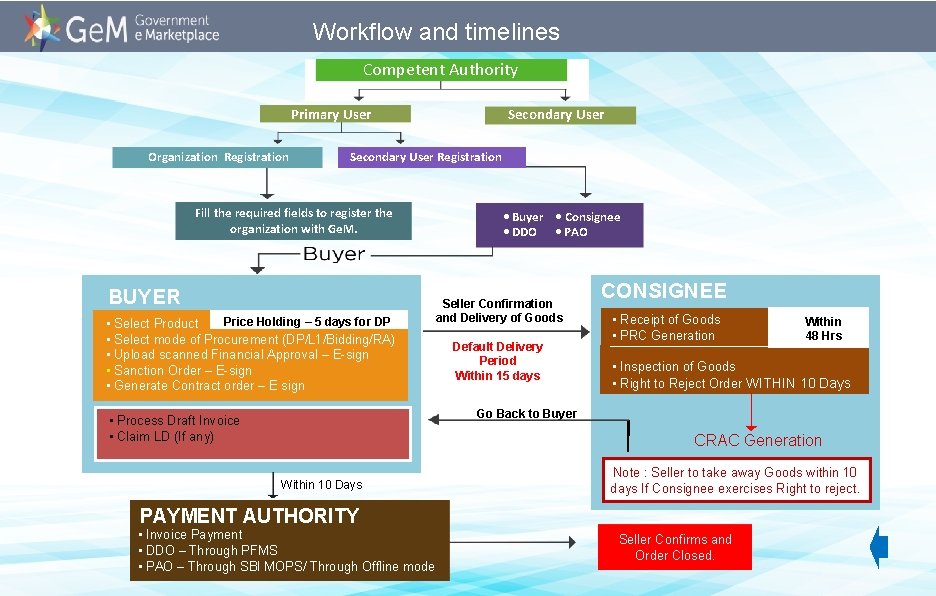 GeM Government e Marketplace

Workflow and timelines

Competent Authority

Primary User

Secondary User

Organization Registration

Secondary User Registration

Fill the required fields to register the organization with GeM.

• Buyer • Consignee
• DDO • PAO

Buyer

BUYER

• Select Product

Price Holding – 5 days for DP

• Select mode of Procurement (DP/L1/Bidding/RA)
• Upload scanned Financial Approval – E-sign
• Sanction Order – E-sign
• Generate Contract order – E sign

• Process Draft Invoice
• Claim LD (If any)

Seller Confirmation and Delivery of Goods

Default Delivery Period Within 15 days

Go Back to Buyer

CONSIGNEE

• Receipt of Goods
• PRC Generation

Within 48 Hrs

• Inspection of Goods
• Right to Reject Order WITHIN 10 Days

CRAC Generation

Note : Seller to take away Goods within 10 days If Consignee exercises Right to reject.

Within 10 Days

PAYMENT AUTHORITY

• Invoice Payment
• DDO – Through PFMS
• PAO – Through SBI MOPS/ Through Offline mode

Seller Confirms and Order Closed.